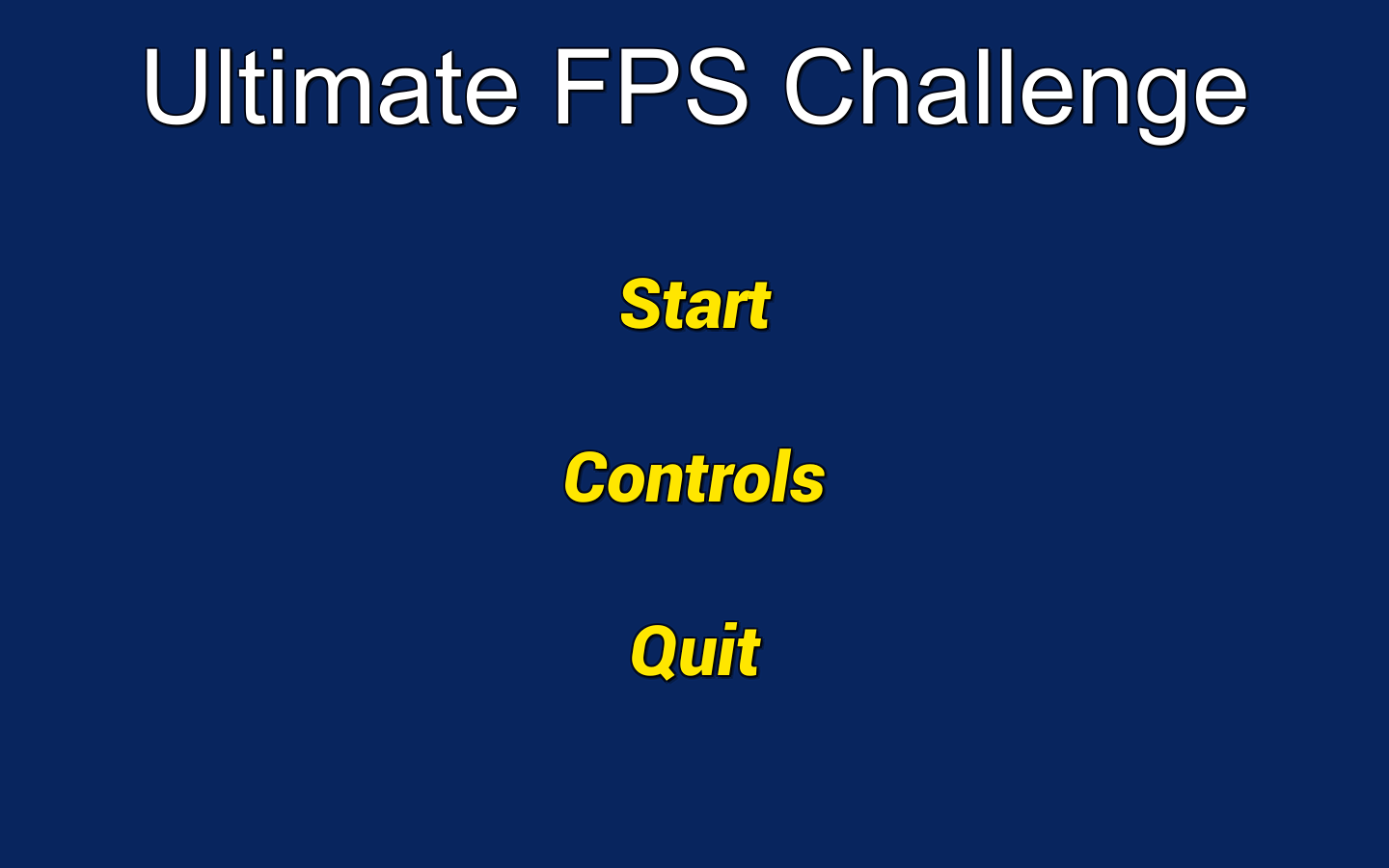 Ultimate FPS Challenge

Start

Controls

Quit